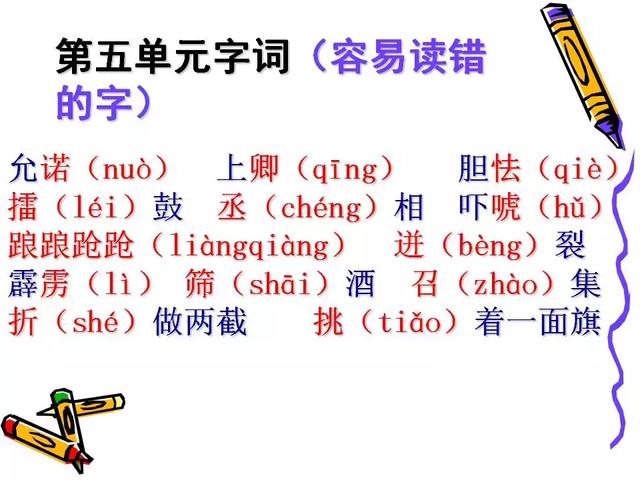 第五单元字词（容易读错的字）

允诺（nuò） 上卿（qīng） 胆怯（qiè）
擂（léi）鼓 丞（chéng）相 吓唬（hǔ）
踉踉跄跄（liàngqiàng） 迸（bèng）裂
霹雳（lì） 筛（shāi）酒 召（zhào）集
折（shé）做两截 挑（tiǎo）着一面旗